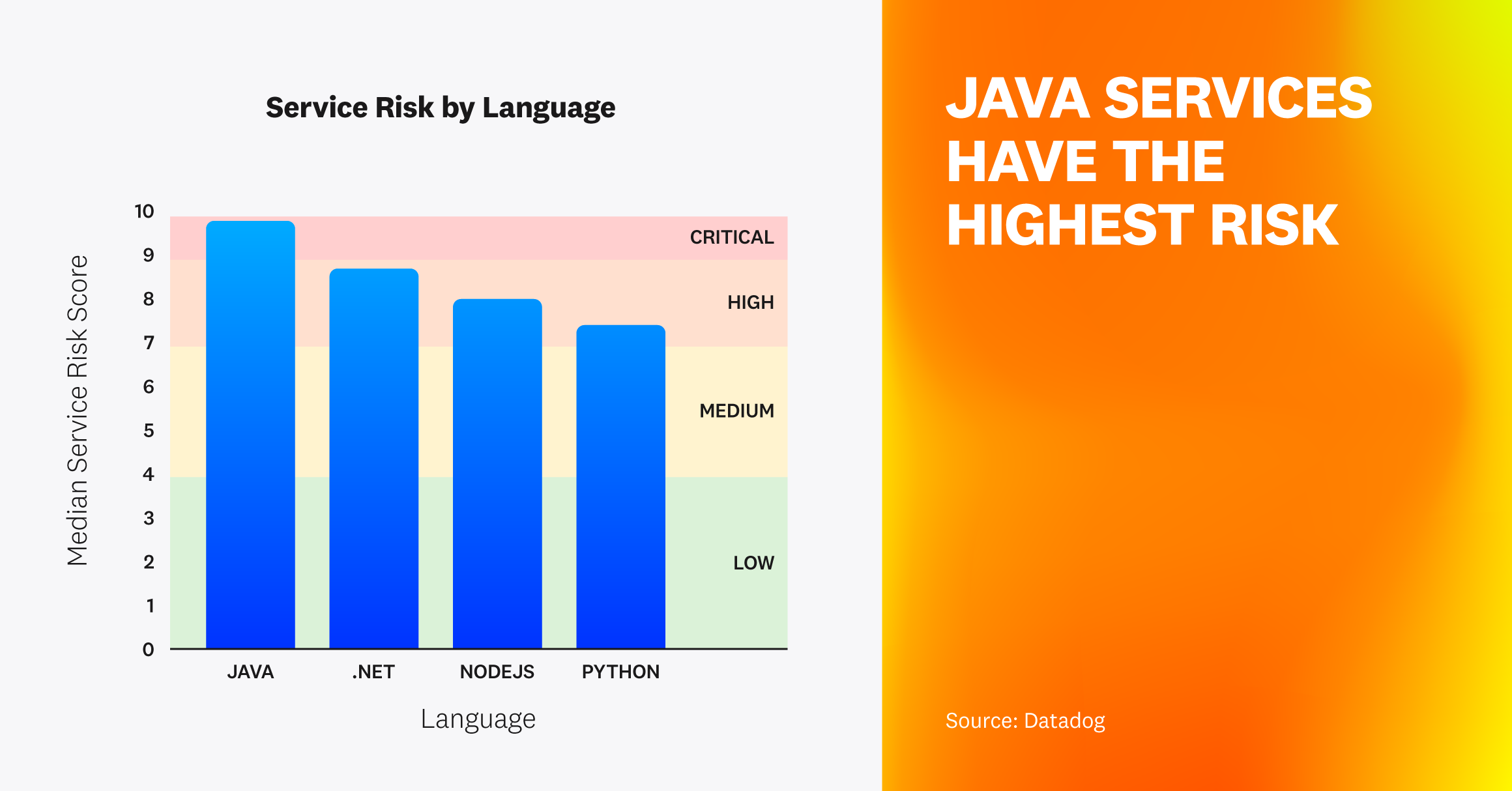 Service Risk by Language

Median Service Risk Score

10
9
8
7
6
5
4
3
2
1
0

CRITICAL
HIGH
MEDIUM
LOW

JAVA
.NET
NODEJS
PYTHON

Language

JAVA SERVICES HAVE THE HIGHEST RISK

Source: Datadog